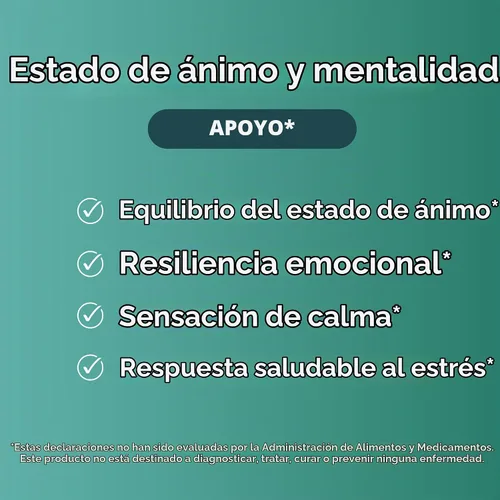 Estado de ánimo y mentalidad

APOYO*

Equilibrio del estado de ánimo*

Resiliencia emocional*

Sensación de calma*

Respuesta saludable al estrés*

*Estas declaraciones no han sido evaluadas por la Administración de Alimentos y Medicamentos. Este producto no está destinado a diagnosticar, tratar, curar o prevenir ninguna enfermedad.